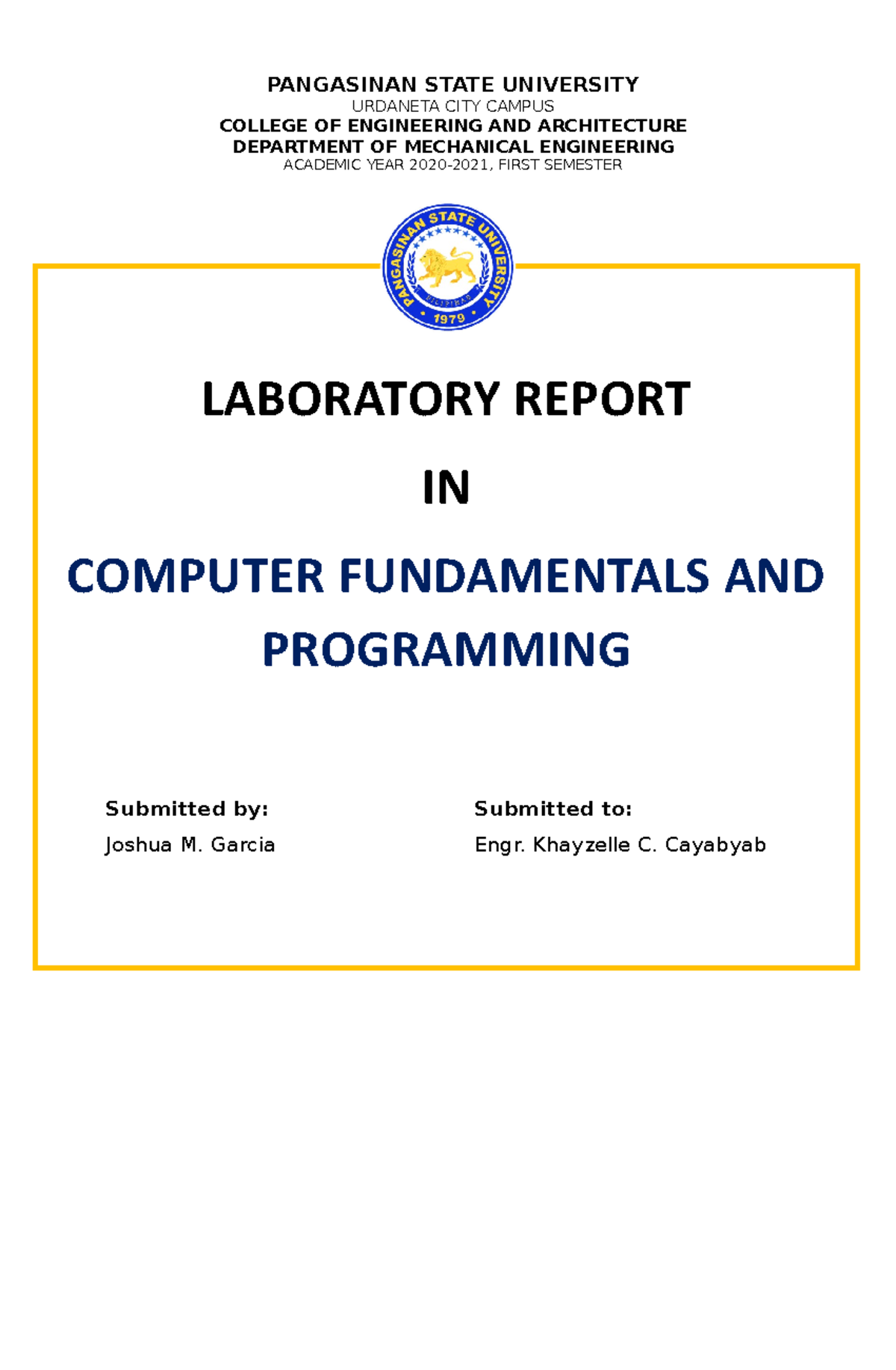 PANGASINAN STATE UNIVERSITY
URDANETA CITY CAMPUS
COLLEGE OF ENGINEERING AND ARCHITECTURE
DEPARTMENT OF MECHANICAL ENGINEERING
ACADEMIC YEAR 2020-2021, FIRST SEMESTER

PANGASINAN STATE UNIVERSITY
PILIPINAS
1979

LABORATORY REPORT

IN

COMPUTER FUNDAMENTALS AND PROGRAMMING

Submitted by:
Joshua M. Garcia

Submitted to:
Engr. Khayzelle C. Cayabyab